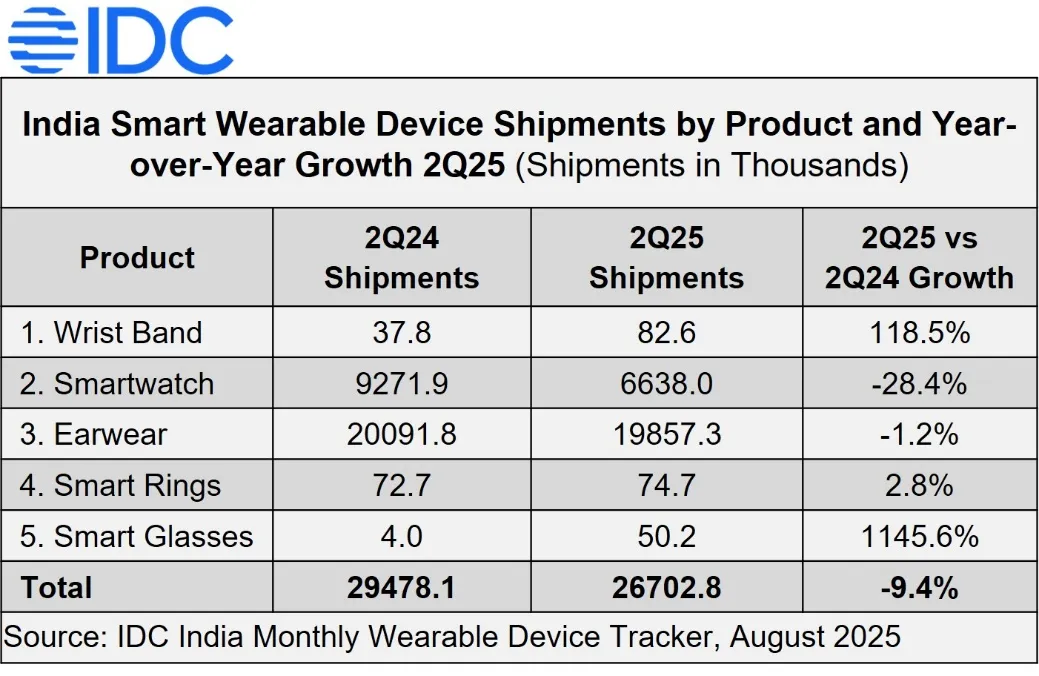 IDC

India Smart Wearable Device Shipments by Product and Year-over-Year Growth 2Q25 (Shipments in Thousands)

| Product | 2Q24 Shipments | 2Q25 Shipments | 2Q25 vs 2Q24 Growth |
|---|---|---|---|
| 1. Wrist Band | 37.8 | 82.6 | 118.5% |
| 2. Smartwatch | 9271.9 | 6638.0 | -28.4% |
| 3. Earwear | 20091.8 | 19857.3 | -1.2% |
| 4. Smart Rings | 72.7 | 74.7 | 2.8% |
| 5. Smart Glasses | 4.0 | 50.2 | 1145.6% |
| Total | 29478.1 | 26702.8 | -9.4% |

Source: IDC India Monthly Wearable Device Tracker, August 2025